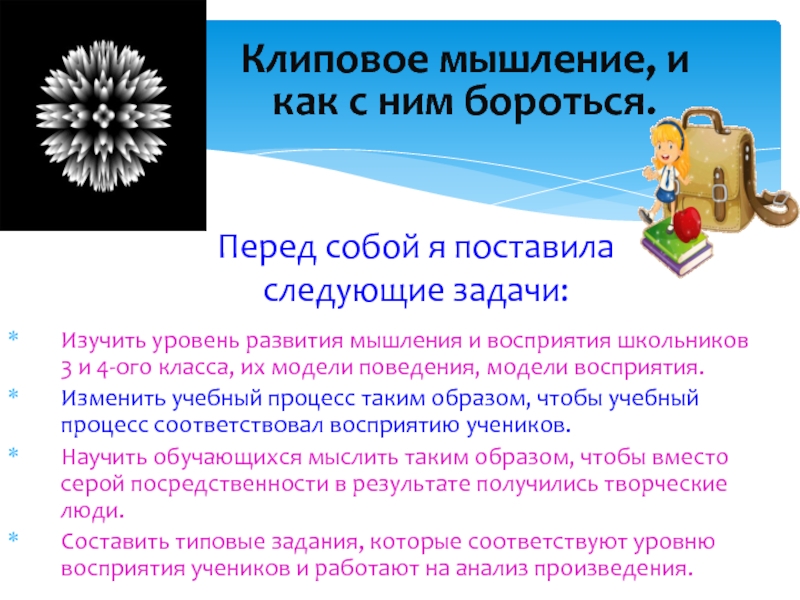 Клиповое мышление, и как с ним бороться.

Перед собой я поставила следующие задачи:

* Изучить уровень развития мышления и восприятия школьников 3 и 4-ого класса, их модели поведения, модели восприятия.
* Изменить учебный процесс таким образом, чтобы учебный процесс соответствовал восприятию учеников.
* Научить обучающихся мыслить таким образом, чтобы вместо серой посредственности в результате получились творческие люди.
* Составить типовые задания, которые соответствуют уровню восприятия учеников и работают на анализ произведения.